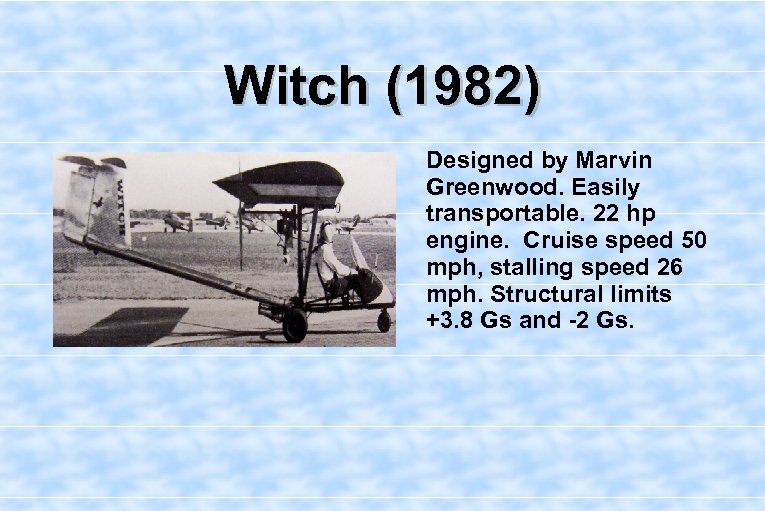 Witch (1982)

WITCH

Designed by Marvin Greenwood. Easily transportable. 22 hp engine. Cruise speed 50 mph, stalling speed 26 mph. Structural limits +3.8 Gs and -2 Gs.